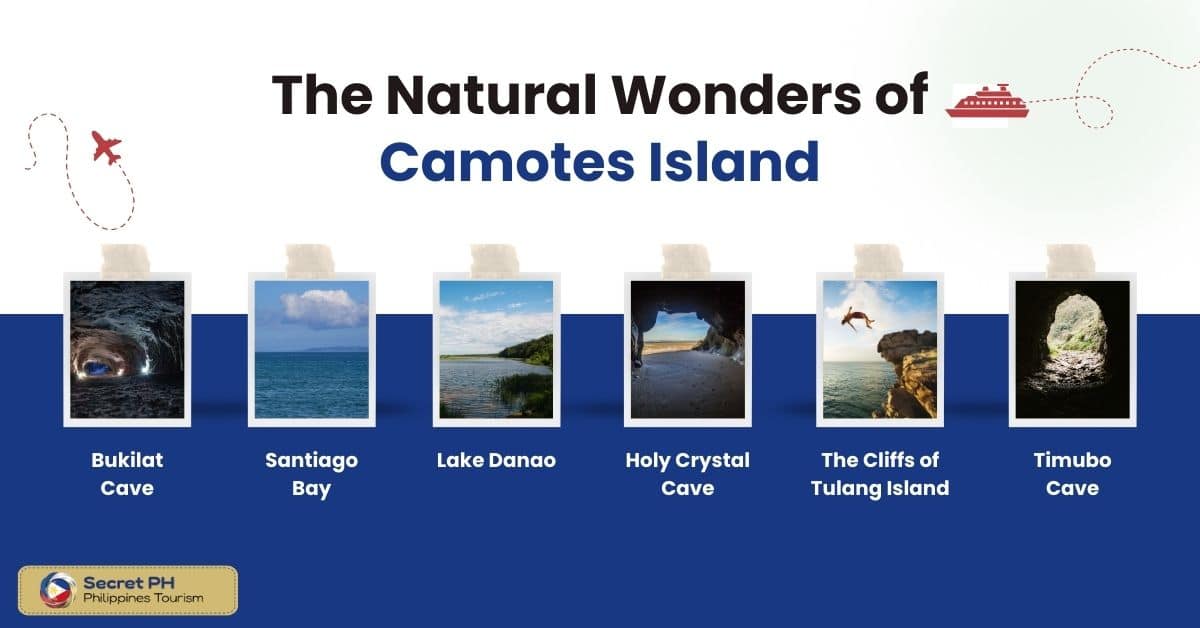 The Natural Wonders of Camotes Island

Bukilat Cave

Santiago Bay

Lake Danao

Holy Crystal Cave

The Cliffs of Tulang Island

Timubo Cave

Secret PH
Philippines Tourism